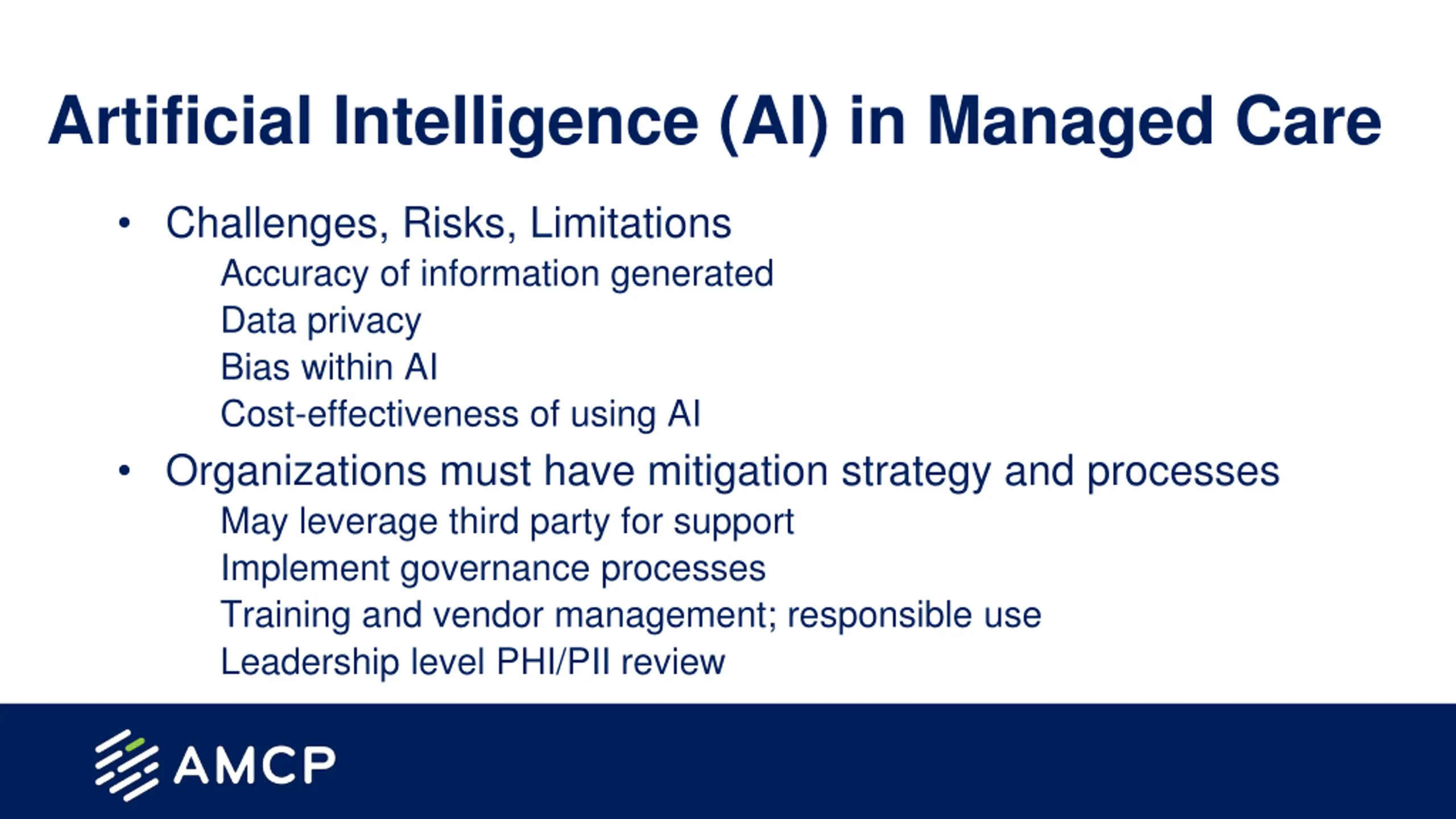 Artificial Intelligence (AI) in Managed Care

• Challenges, Risks, Limitations
Accuracy of information generated
Data privacy
Bias within AI
Cost-effectiveness of using AI

• Organizations must have mitigation strategy and processes
May leverage third party for support
Implement governance processes
Training and vendor management; responsible use
Leadership level PHI/PII review

AMCP